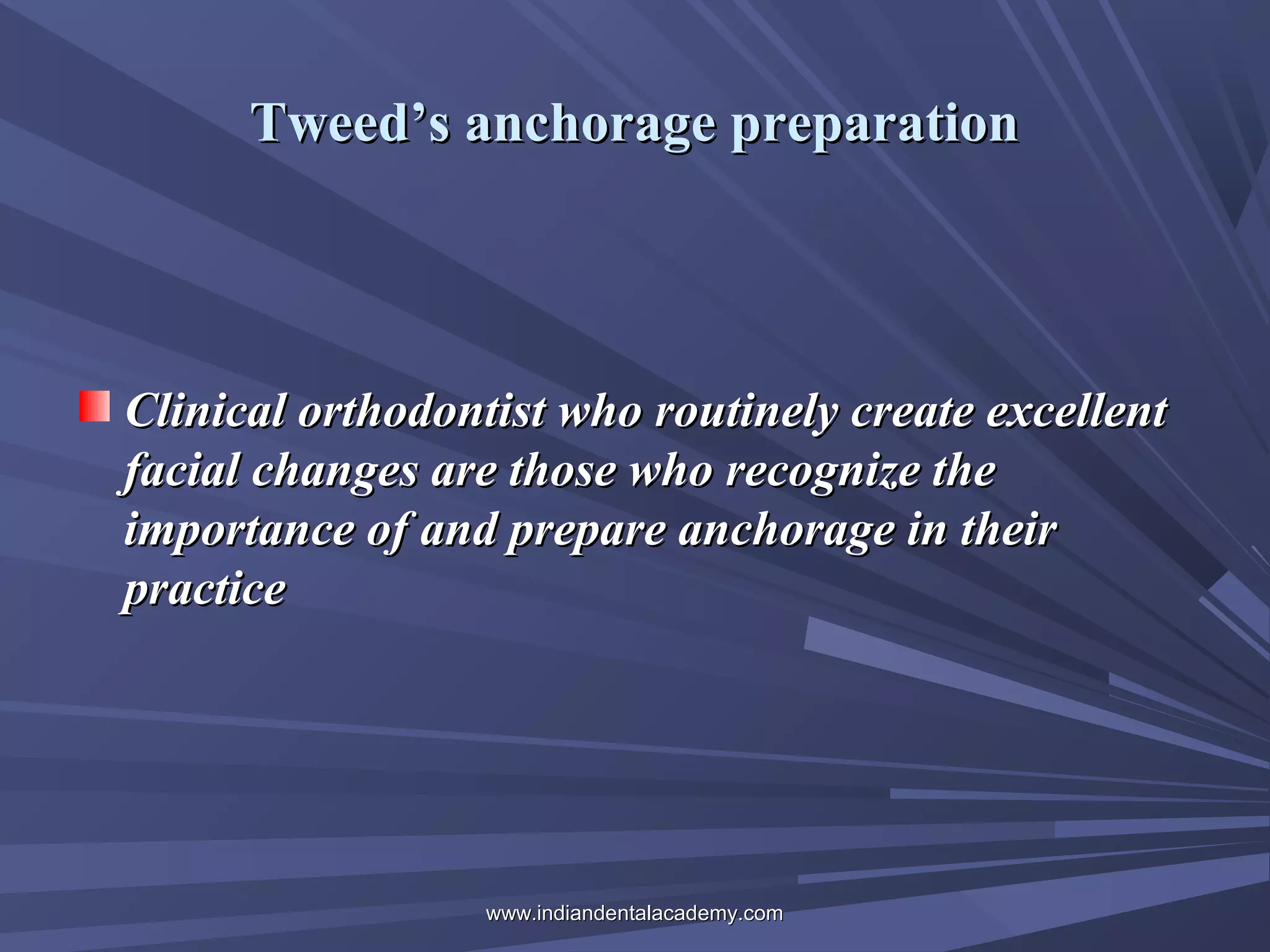 Tweed’s anchorage preparation

Clinical orthodontist who routinely create excellent facial changes are those who recognize the importance of and prepare anchorage in their practice

www.indiandentalacademy.com